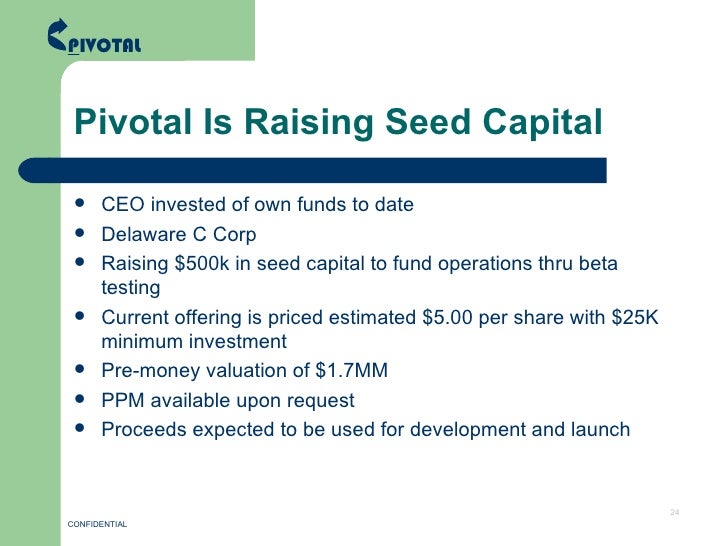 PIVOTAL

Pivotal Is Raising Seed Capital

- CEO invested of own funds to date
- Delaware C Corp
- Raising \$500k in seed capital to fund operations thru beta testing
- Current offering is priced estimated \$5.00 per share with \$25K minimum investment
- Pre-money valuation of \$1.7MM
- PPM available upon request
- Proceeds expected to be used for development and launch

24

CONFIDENTIAL